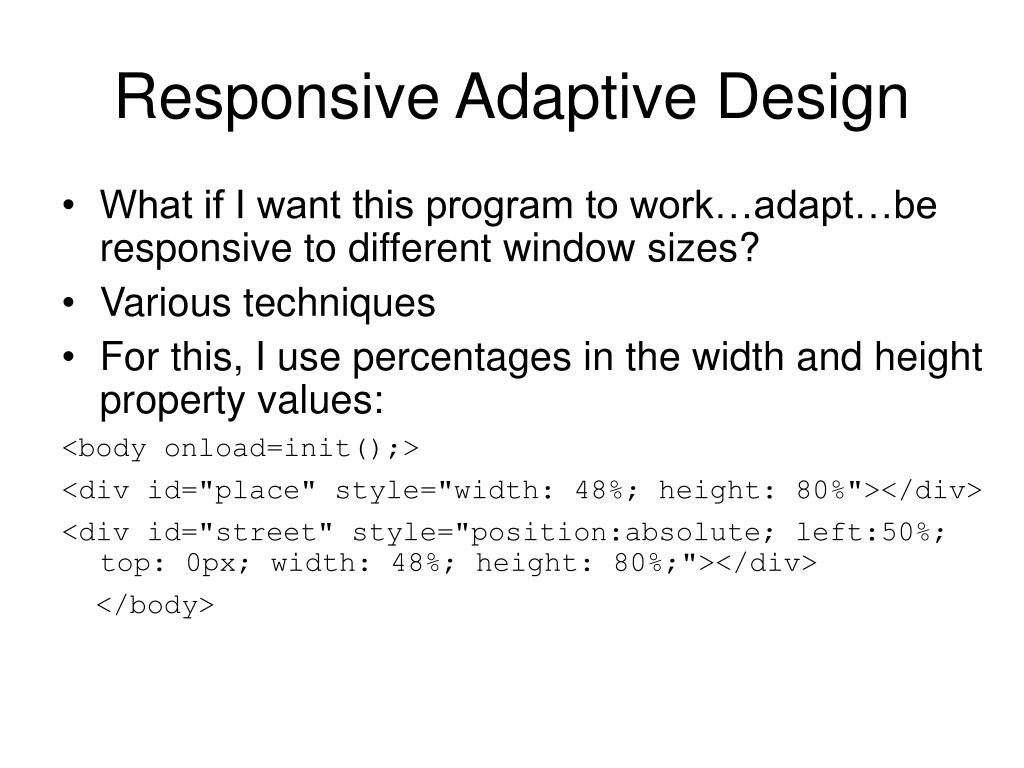 Responsive Adaptive Design

• What if I want this program to work…adapt…be responsive to different window sizes?
• Various techniques
• For this, I use percentages in the width and height property values:

<body onload=init();>

<div id="place" style="width: 48%; height: 80%"></div>

<div id="street" style="position:absolute; left:50%; top: 0px; width: 48%; height: 80%;"></div>

</body>